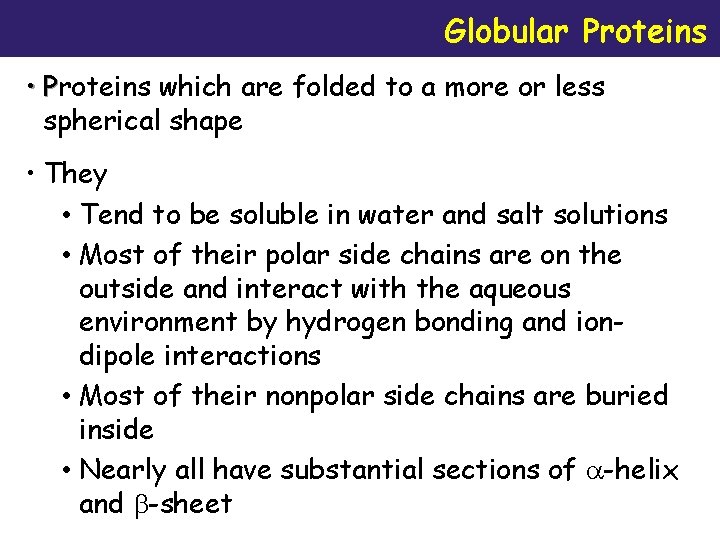 Globular Proteins

• Proteins which are folded to a more or less spherical shape

• They

• Tend to be soluble in water and salt solutions

• Most of their polar side chains are on the outside and interact with the aqueous environment by hydrogen bonding and ion-dipole interactions

• Most of their nonpolar side chains are buried inside

• Nearly all have substantial sections of $\alpha$-helix and $\beta$-sheet